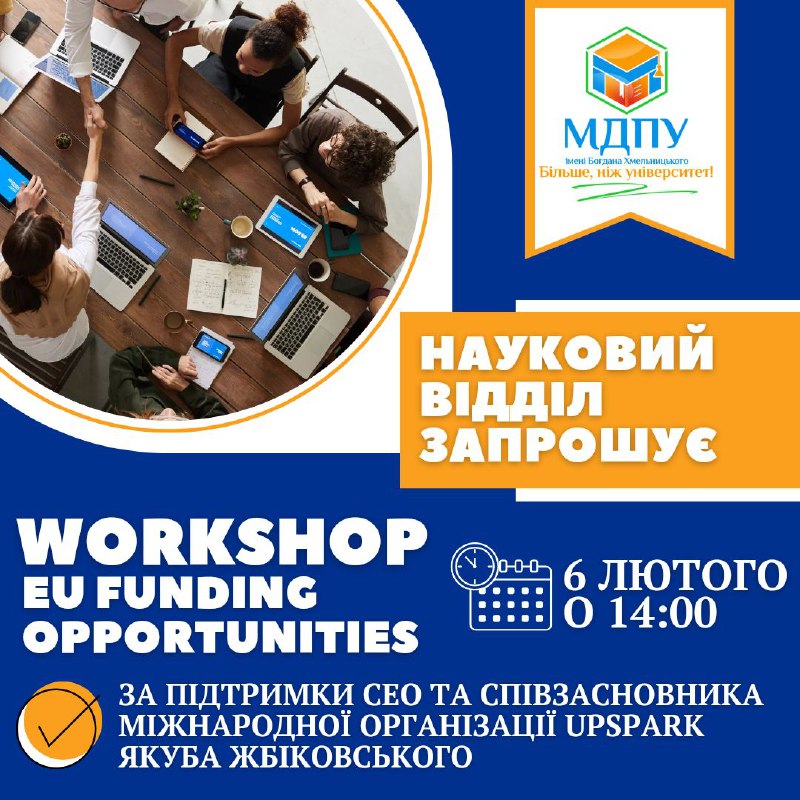 МДПУ
імені Богдана Хмельницького
Більше, ніж університет!

НАУКОВИЙ ВІДДІЛ ЗАПРОШУЄ

WORKSHOP
EU FUNDING OPPORTUNITIES

6 ЛЮТОГО
О 14:00

ЗА ПІДТРИМКИ CEO ТА СПІВЗАСНОВНИКА МІЖНАРОДНОЇ ОРГАНІЗАЦІЇ UPSPARK ЯКУБА ЖБІКОВСЬКОГО